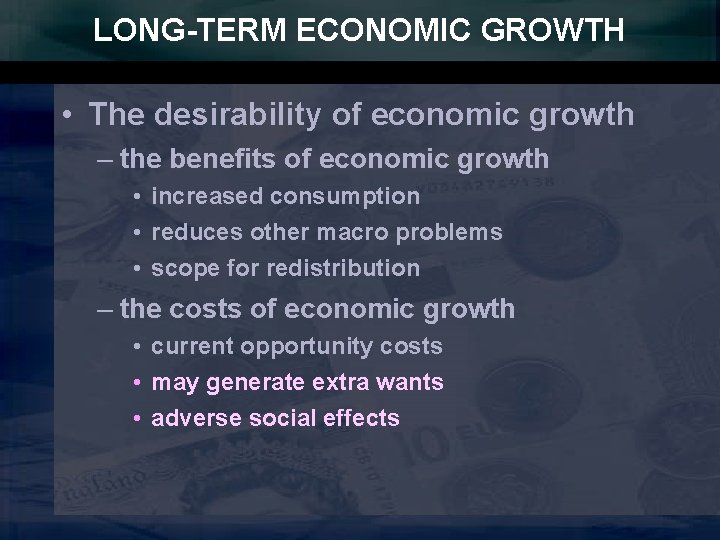 LONG-TERM ECONOMIC GROWTH

• The desirability of economic growth
– the benefits of economic growth
• increased consumption
• reduces other macro problems
• scope for redistribution
– the costs of economic growth
• current opportunity costs
• may generate extra wants
• adverse social effects